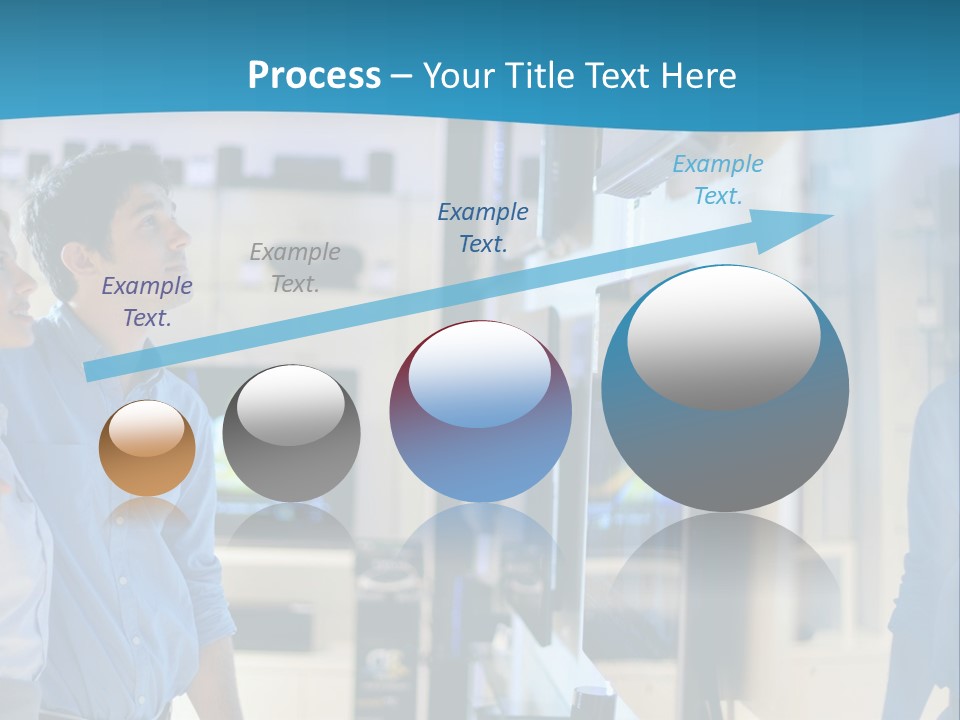 Process – Your Title Text Here

Example Text.

Example Text.

Example Text.

Example Text.